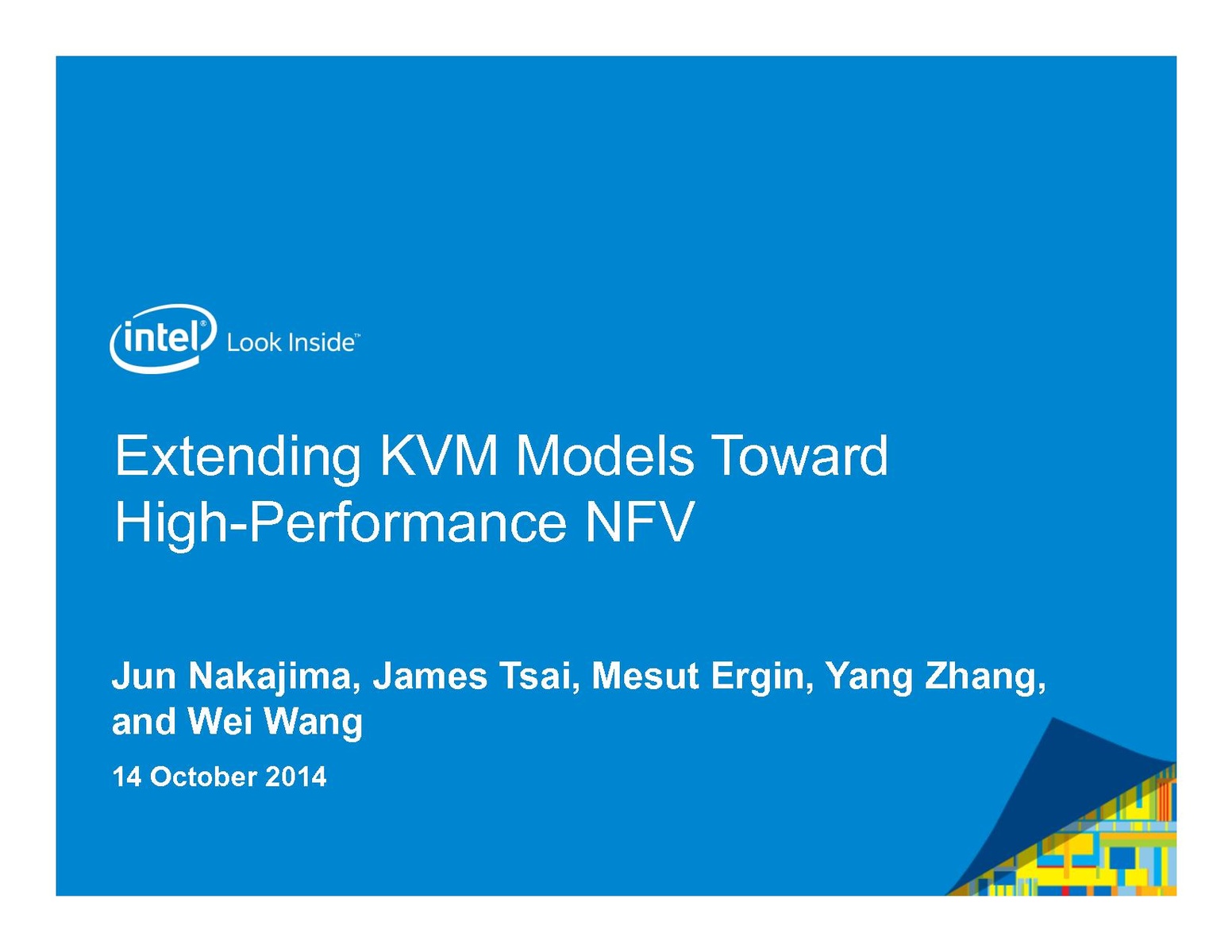 intel® Look Inside™

Extending KVM Models Toward High-Performance NFV

Jun Nakajima, James Tsai, Mesut Ergin, Yang Zhang, and Wei Wang

14 October 2014